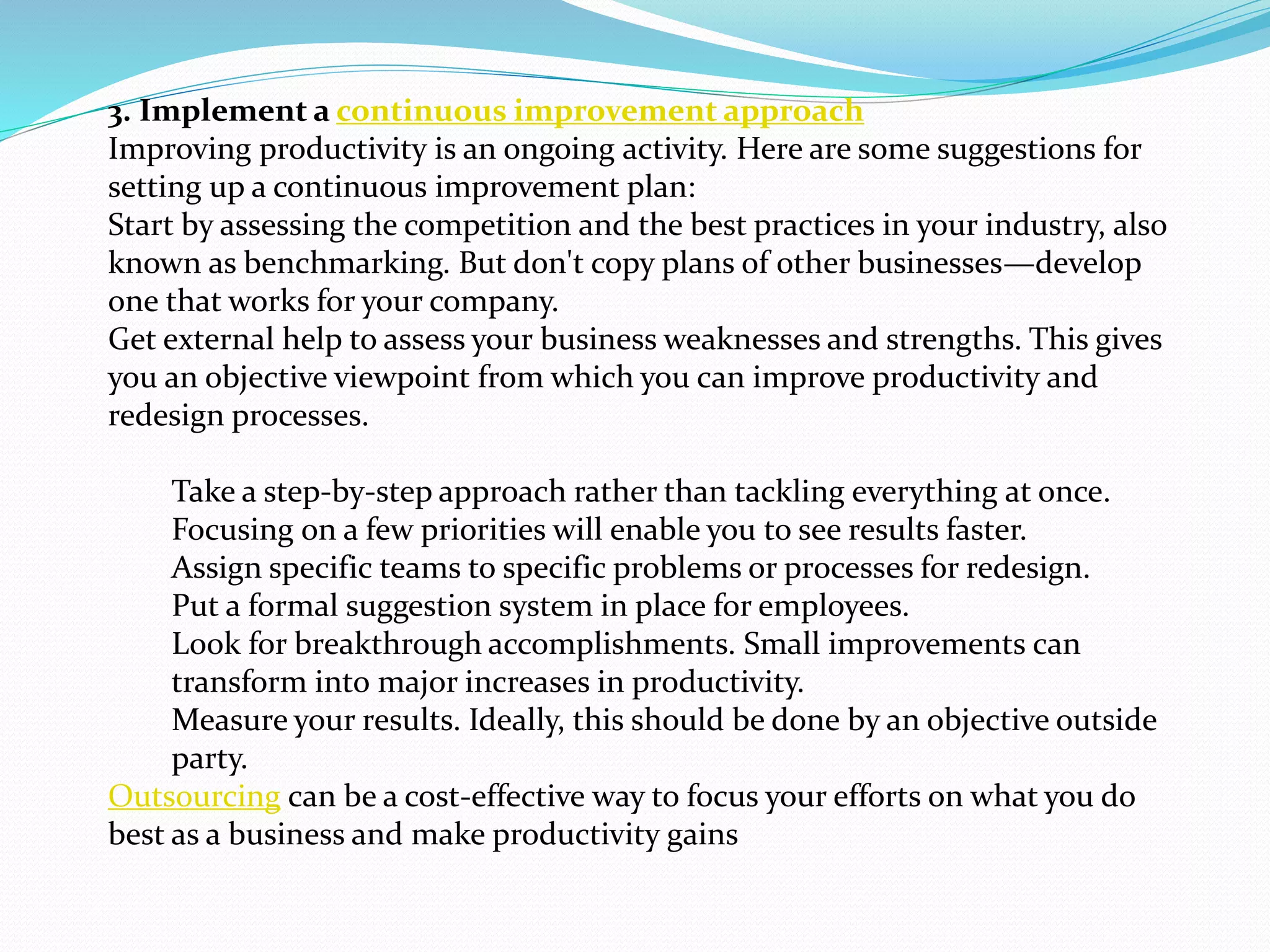 3. Implement a continuous improvement approach
Improving productivity is an ongoing activity. Here are some suggestions for setting up a continuous improvement plan:
Start by assessing the competition and the best practices in your industry, also known as benchmarking. But don't copy plans of other businesses—develop one that works for your company.
Get external help to assess your business weaknesses and strengths. This gives you an objective viewpoint from which you can improve productivity and redesign processes.

Take a step-by-step approach rather than tackling everything at once.
Focusing on a few priorities will enable you to see results faster.
Assign specific teams to specific problems or processes for redesign.
Put a formal suggestion system in place for employees.
Look for breakthrough accomplishments. Small improvements can transform into major increases in productivity.
Measure your results. Ideally, this should be done by an objective outside party.
Outsourcing can be a cost-effective way to focus your efforts on what you do best as a business and make productivity gains